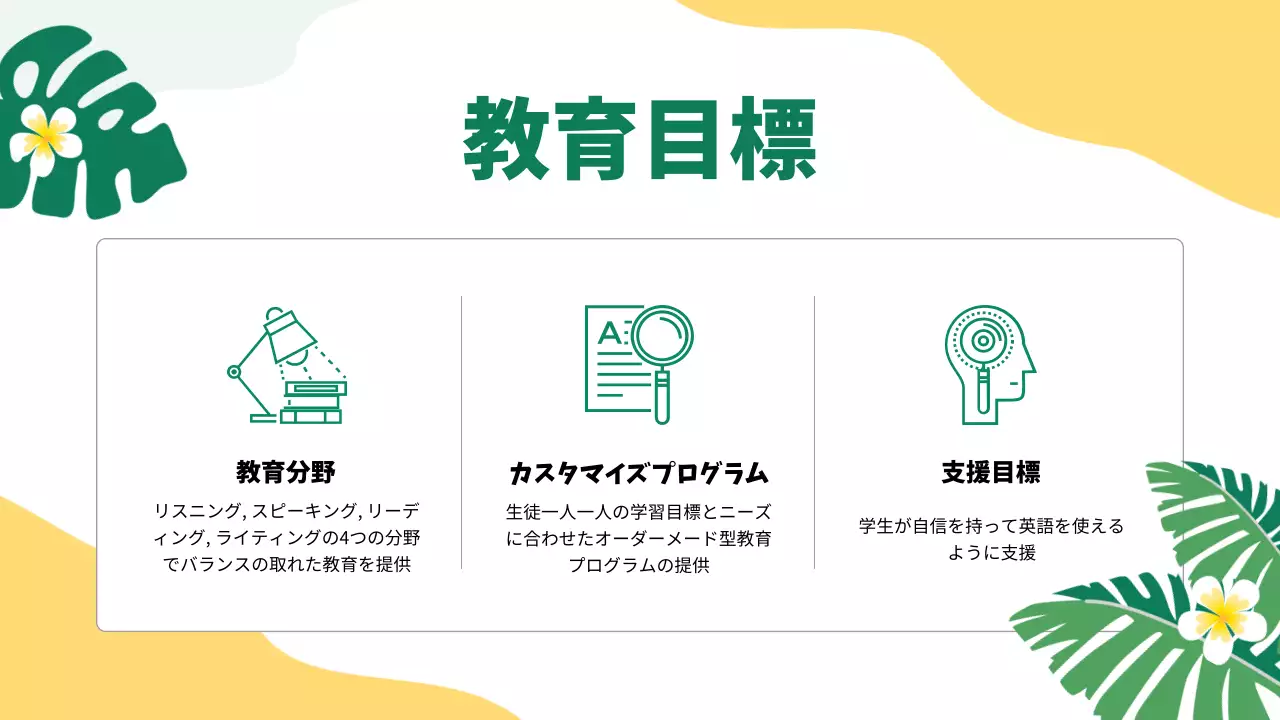 教育目標

教育分野

リスニング, スピーキング, リーディング, ライティングの4つの分野でバランスの取れた教育を提供

カスタマイズプログラム

生徒一人一人の学習目標とニーズに合わせたオーダーメード型教育プログラムの提供

支援目標

学生が自信を持って英語を使えるように支援